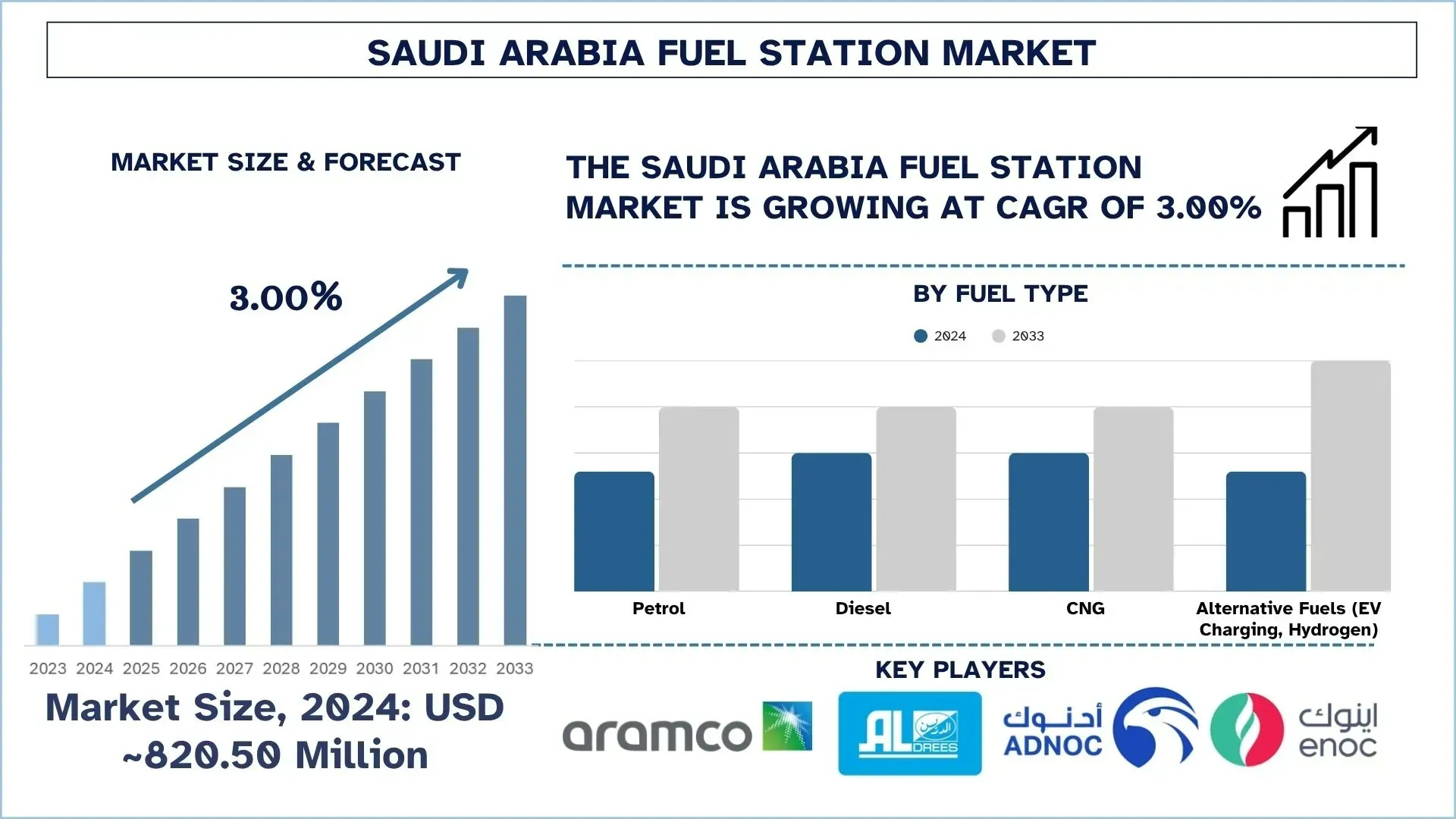 SAUDI ARABIA FUEL STATION MARKET

MARKET SIZE & FORECAST

3.00%

2023 2024 2025 2026 2027 2028 2029 2030 2031 2032 2033

Market Size, 2024: USD ~820.50 Million

THE SAUDI ARABIA FUEL STATION MARKET IS GROWING AT CAGR OF 3.00%

BY FUEL TYPE

2024 2033

Petrol
Diesel
CNG
Alternative Fuels (EV Charging, Hydrogen)

KEY PLAYERS

aramco

AL الدريس DREES

أدنوك ADNOC

اينوك enoc